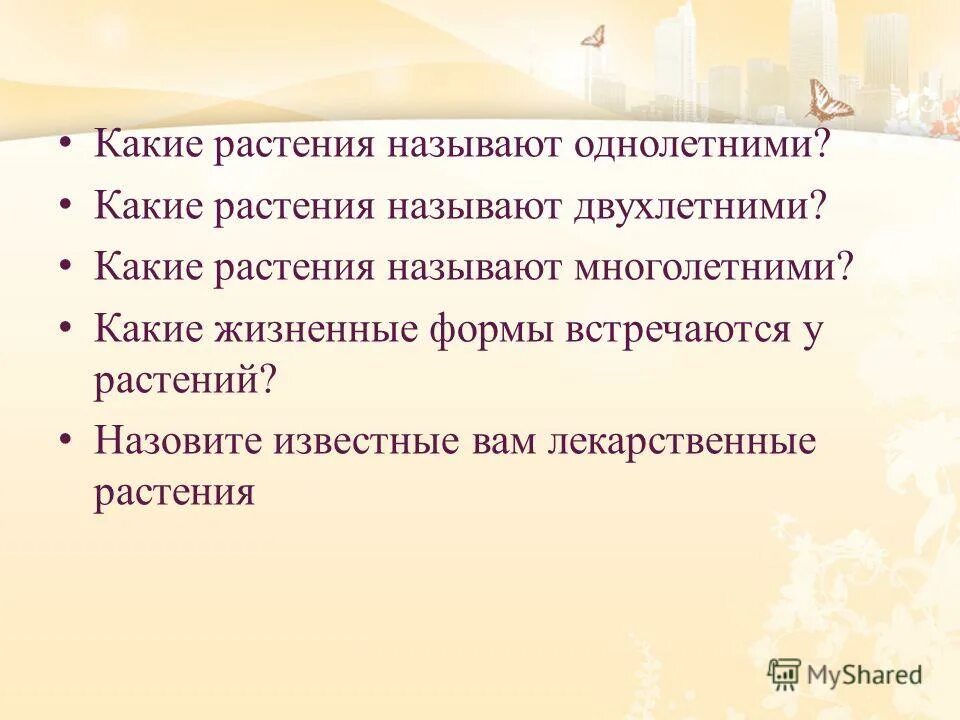 • Какие растения называют однолетними?
• Какие растения называют двухлетними?
• Какие растения называют многолетними?
• Какие жизненные формы встречаются у растений?
• Назовите известные вам лекарственные растения

MyShared